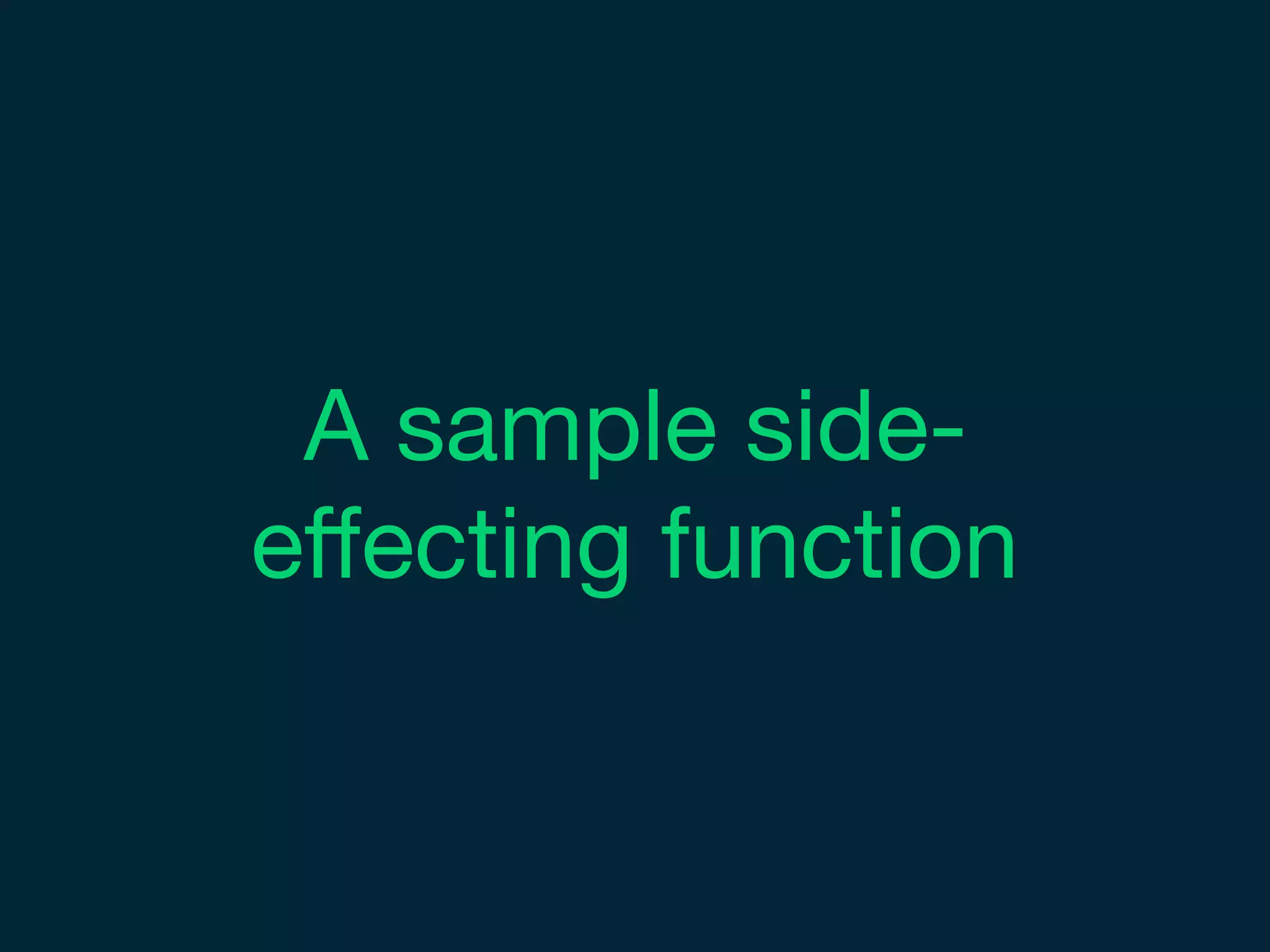 A sample side-effecting function